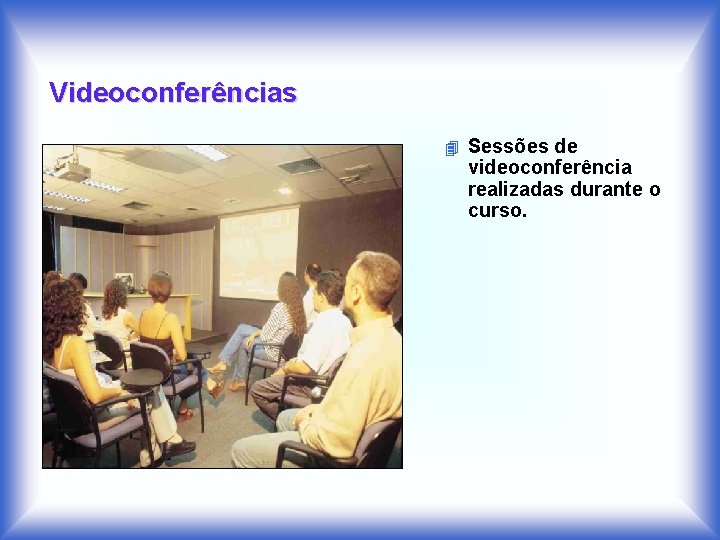 Videoconferências

Sessões de videoconferência realizadas durante o curso.